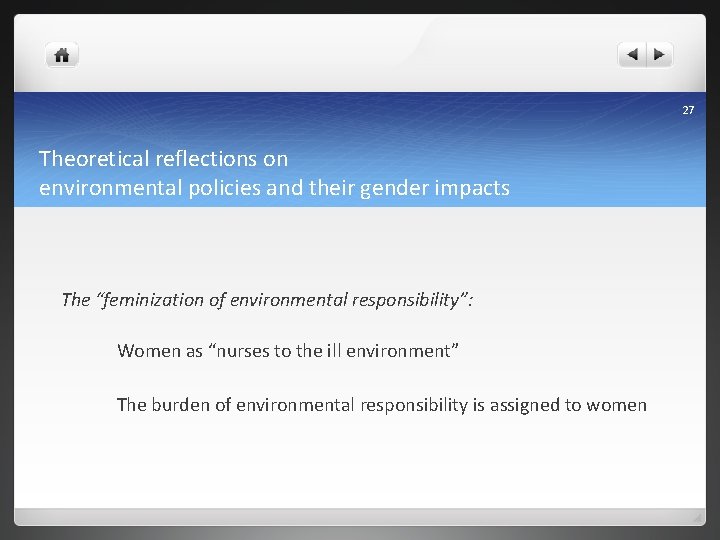 27

Theoretical reflections on
environmental policies and their gender impacts

The “feminization of environmental responsibility”:

Women as “nurses to the ill environment”

The burden of environmental responsibility is assigned to women